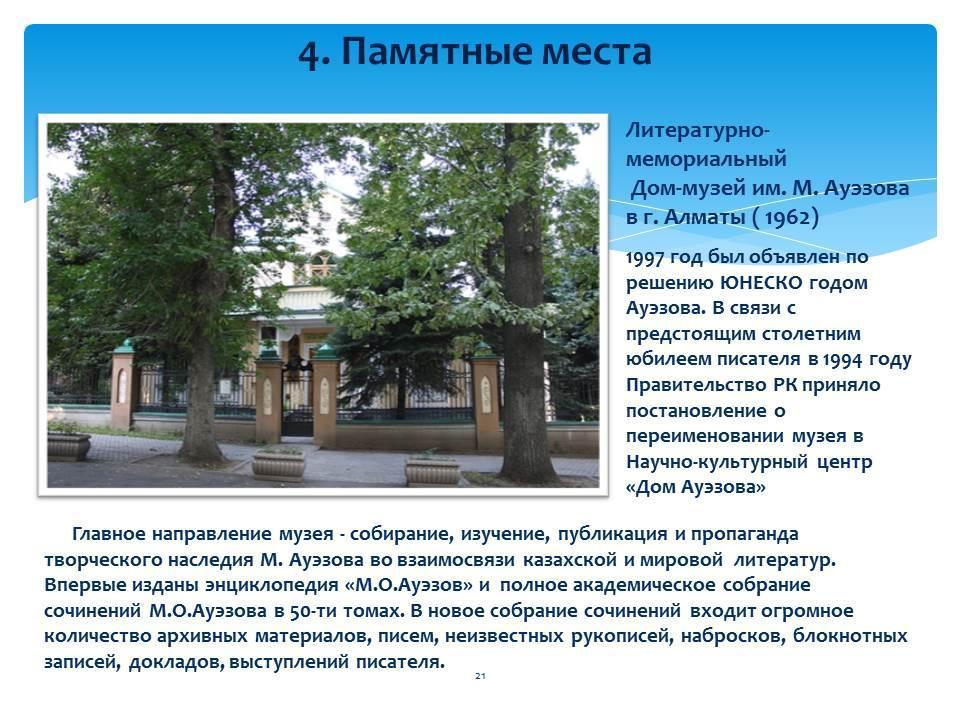 4. Памятные места

Литературно-мемориальный Дом-музей им. М. Ауэзова в г. Алматы ( 1962)

1997 год был объявлен по решению ЮНЕСКО годом Ауэзова. В связи с предстоящим столетним юбилеем писателя в 1994 году Правительство РК приняло постановление о переименовании музея в Научно-культурный центр «Дом Ауэзова»

Главное направление музея - собирание, изучение, публикация и пропаганда творческого наследия М. Ауэзова во взаимосвязи казахской и мировой литератур. Впервые изданы энциклопедия «М.О.Ауэзов» и полное академическое собрание сочинений М.О.Ауэзова в 50-ти томах. В новое собрание сочинений входит огромное количество архивных материалов, писем, неизвестных рукописей, набросков, блокнотных записей, докладов, выступлений писателя.

21